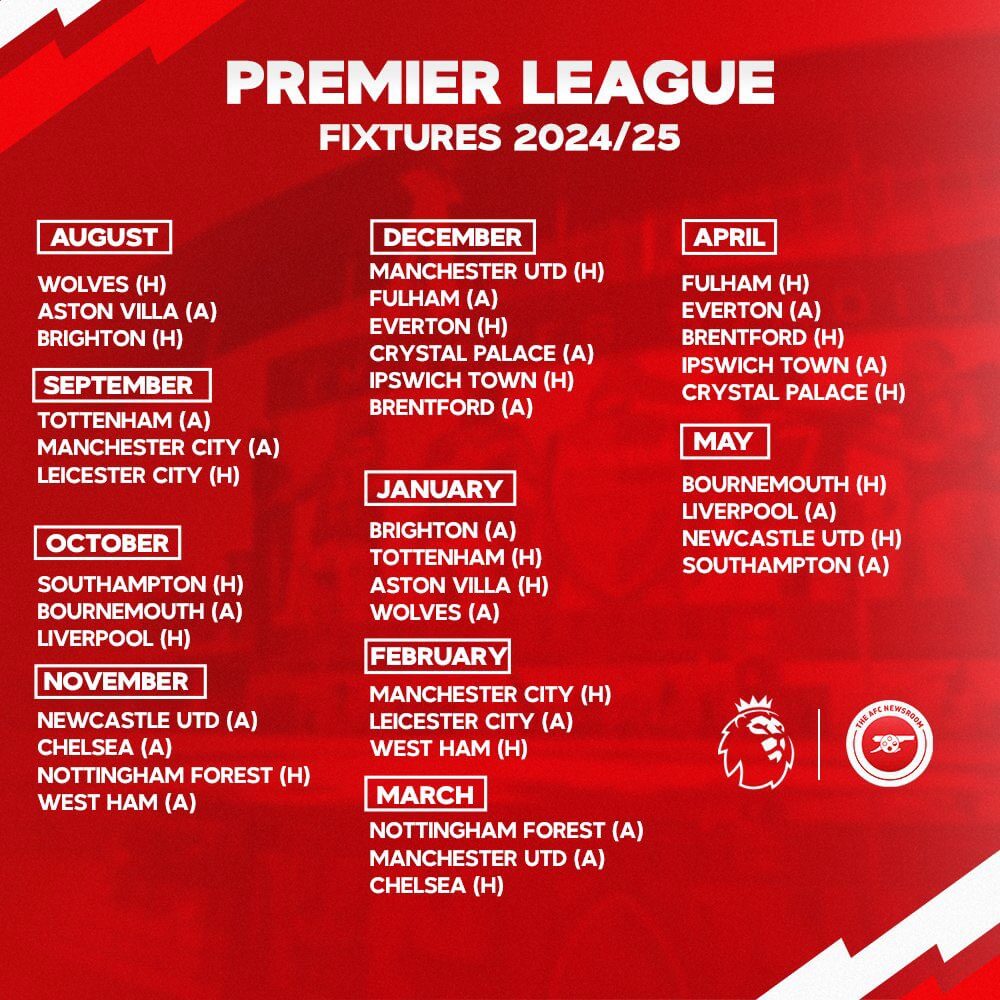 PREMIER LEAGUE
FIXTURES 2024/25

AUGUST
WOLVES (H)
ASTON VILLA (A)
BRIGHTON (H)

SEPTEMBER
TOTTENHAM (A)
MANCHESTER CITY (A)
LEICESTER CITY (H)

OCTOBER
SOUTHAMPTON (H)
BOURNEMOUTH (A)
LIVERPOOL (H)

NOVEMBER
NEWCASTLE UTD (A)
CHELSEA (A)
NOTTINGHAM FOREST (H)
WEST HAM (A)

DECEMBER
MANCHESTER UTD (H)
FULHAM (A)
EVERTON (H)
CRYSTAL PALACE (A)
IPSWICH TOWN (H)
BRENTFORD (A)

JANUARY
BRIGHTON (A)
TOTTENHAM (H)
ASTON VILLA (H)
WOLVES (A)

FEBRUARY
MANCHESTER CITY (H)
LEICESTER CITY (A)
WEST HAM (H)

MARCH
NOTTINGHAM FOREST (A)
MANCHESTER UTD (A)
CHELSEA (H)

APRIL
FULHAM (H)
EVERTON (A)
BRENTFORD (H)
IPSWICH TOWN (A)
CRYSTAL PALACE (H)

MAY
BOURNEMOUTH (H)
LIVERPOOL (A)
NEWCASTLE UTD (H)
SOUTHAMPTON (A)

THE AFC NEWSROOM